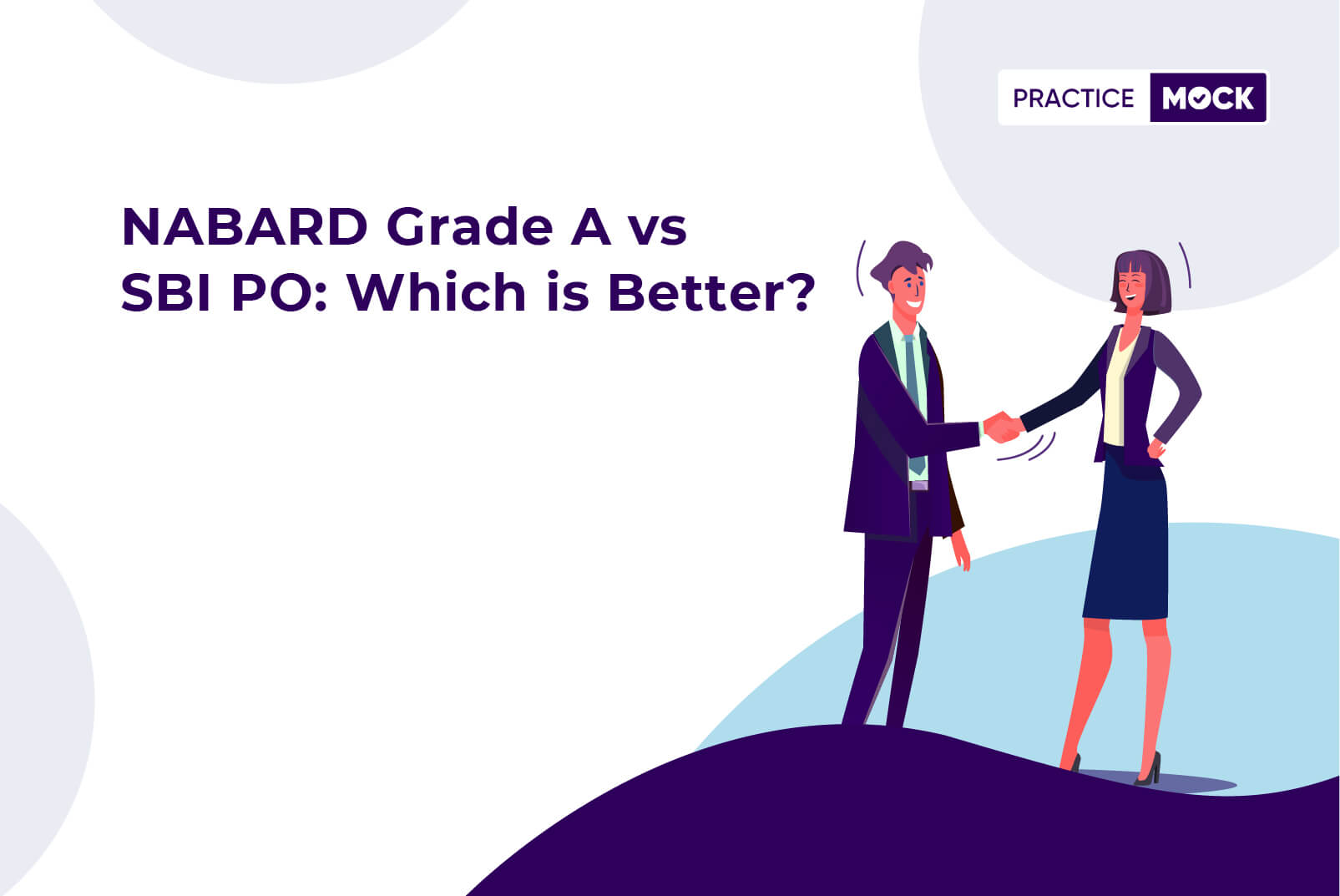 PRACTICE MOCK

NABARD Grade A vs SBI PO: Which is Better?